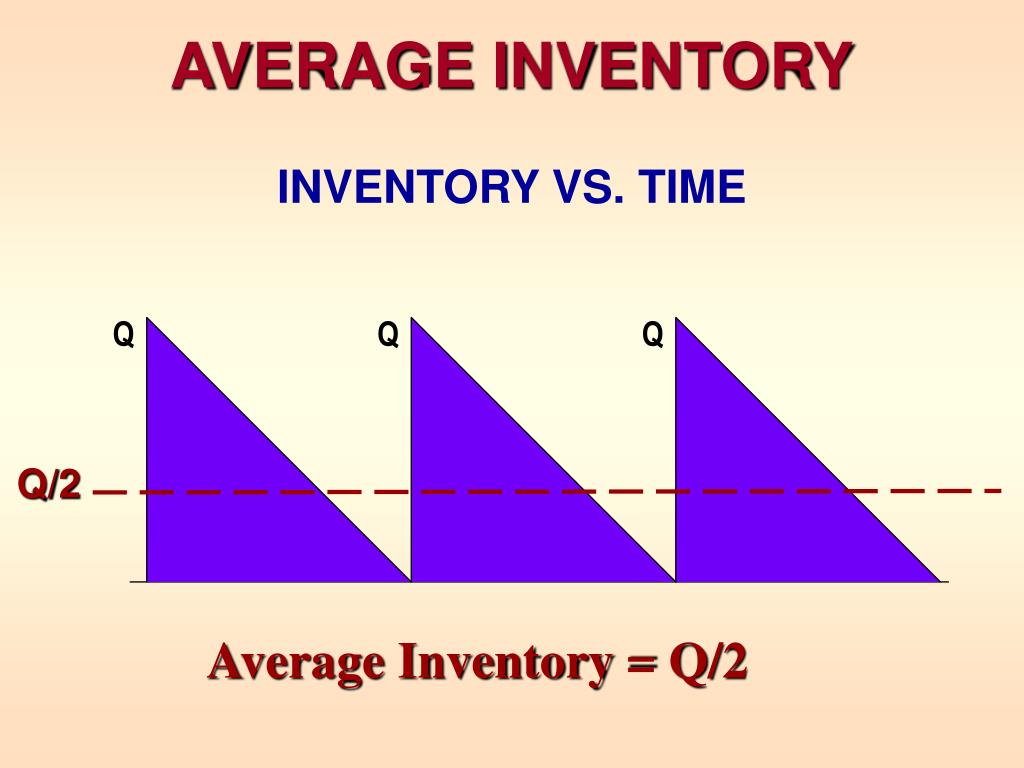 AVERAGE INVENTORY

INVENTORY VS. TIME

Q

Q

Q

Q/2

Average Inventory = Q/2